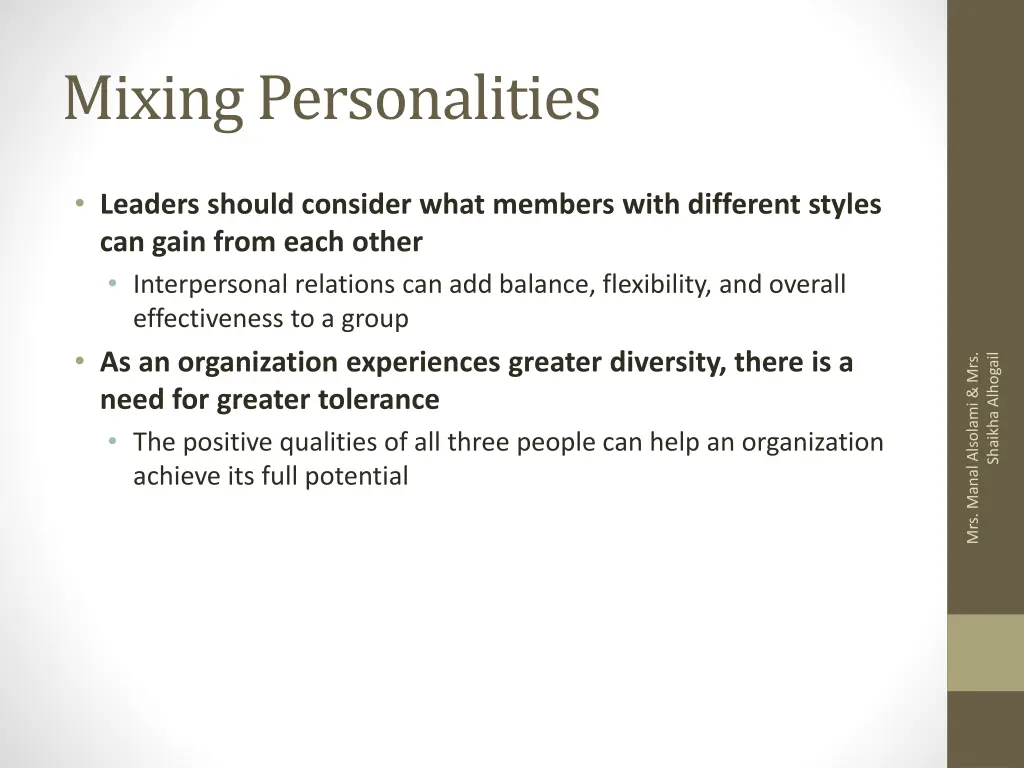 Mixing Personalities

• Leaders should consider what members with different styles can gain from each other
  • Interpersonal relations can add balance, flexibility, and overall effectiveness to a group
• As an organization experiences greater diversity, there is a need for greater tolerance
  • The positive qualities of all three people can help an organization achieve its full potential

Mrs. Manal Alsolami & Mrs. Shaikha Alhogail